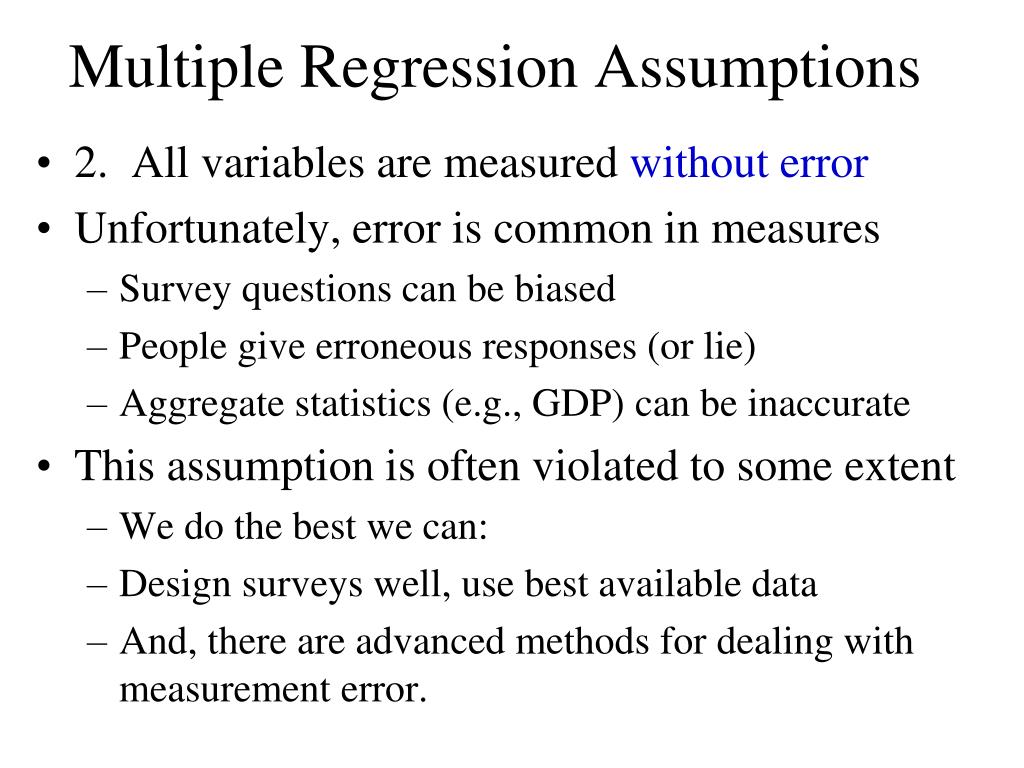 Multiple Regression Assumptions

• 2. All variables are measured without error
• Unfortunately, error is common in measures
– Survey questions can be biased
– People give erroneous responses (or lie)
– Aggregate statistics (e.g., GDP) can be inaccurate
• This assumption is often violated to some extent
– We do the best we can:
– Design surveys well, use best available data
– And, there are advanced methods for dealing with measurement error.